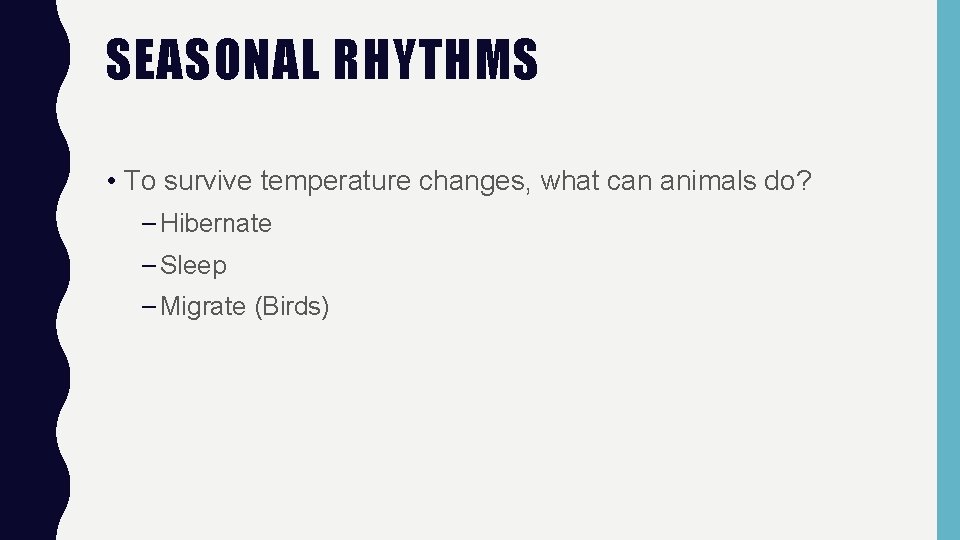 SEASONAL RHYTHMS

• To survive temperature changes, what can animals do?
– Hibernate
– Sleep
– Migrate (Birds)